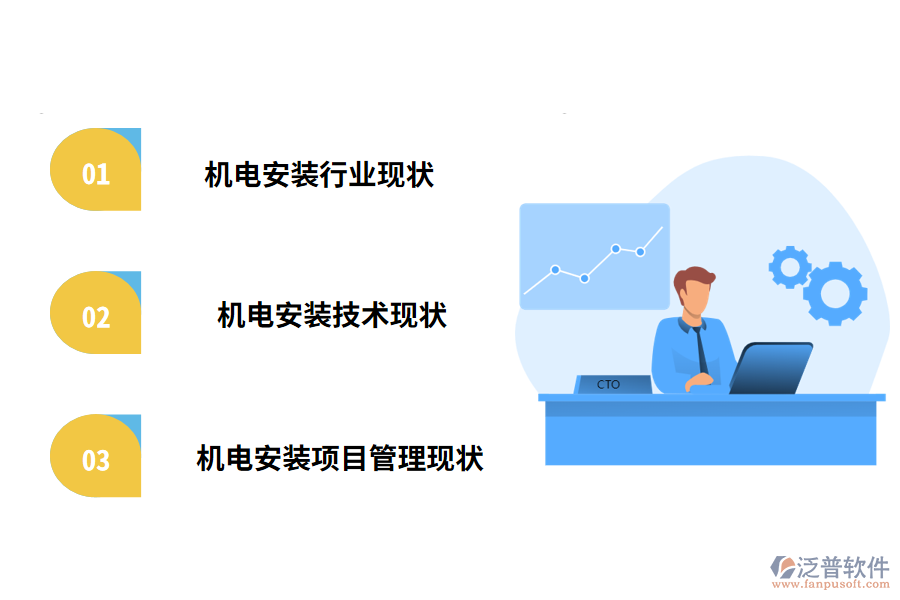 01
机电安装行业现状

02
机电安装技术现状

03
机电安装项目管理现状

CTO

泛普软件
www.fanpusoft.com